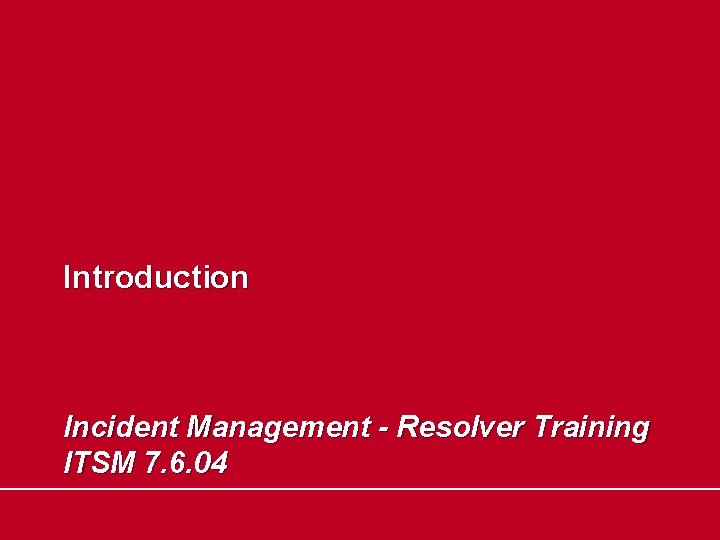 Introduction

Incident Management - Resolver Training
ITSM 7.6.04